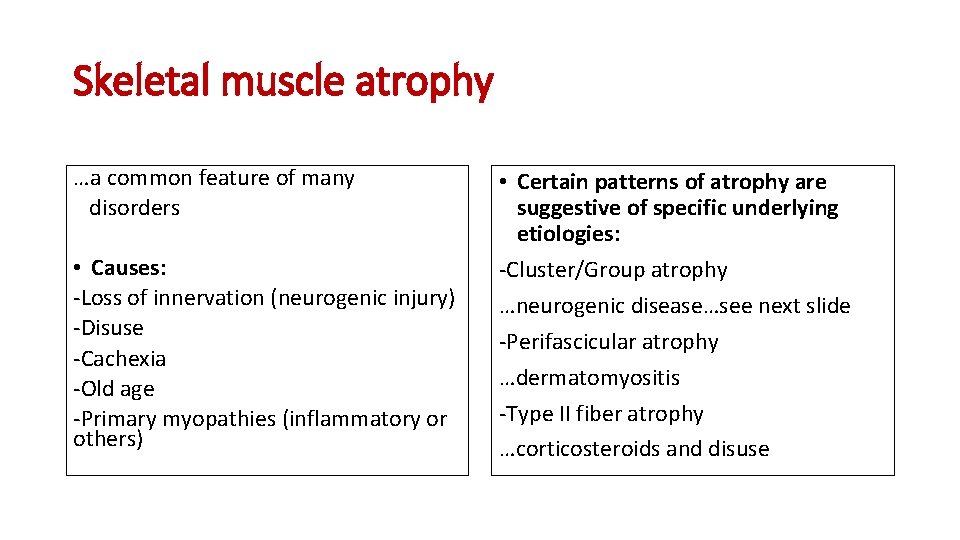 Skeletal muscle atrophy

…a common feature of many disorders

• Causes:
-Loss of innervation (neurogenic injury)
-Disuse
-Cachexia
-Old age
-Primary myopathies (inflammatory or others)

• Certain patterns of atrophy are suggestive of specific underlying etiologies:
-Cluster/Group atrophy
…neurogenic disease…see next slide
-Perifascicular atrophy
…dermatomyositis
-Type II fiber atrophy
…corticosteroids and disuse